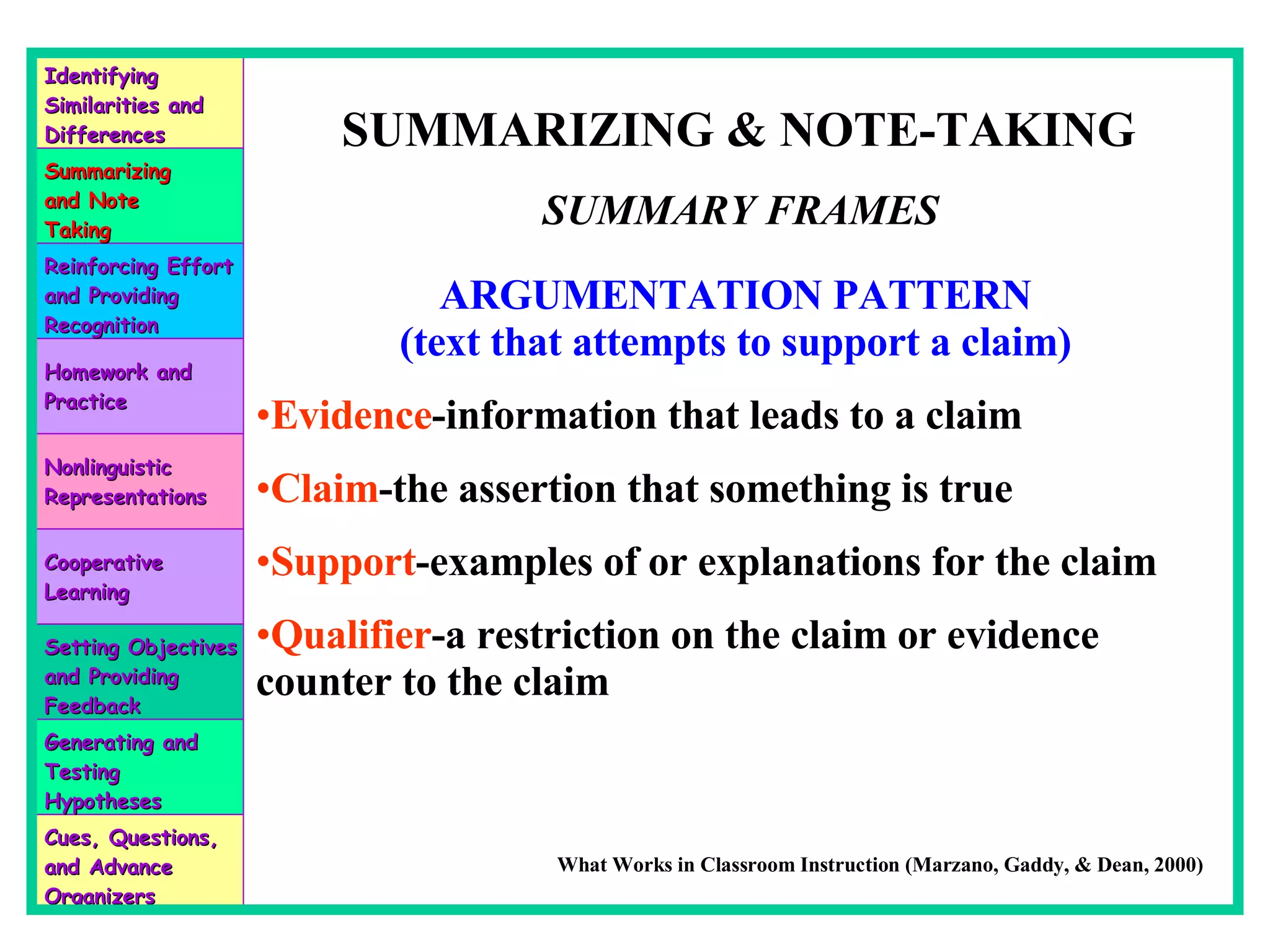 Identifying Similarities and Differences

Summarizing and Note Taking

Reinforcing Effort and Providing Recognition

Homework and Practice

Nonlinguistic Representations

Cooperative Learning

Setting Objectives and Providing Feedback

Generating and Testing Hypotheses

Cues, Questions, and Advance Organizers

SUMMARIZING & NOTE-TAKING

SUMMARY FRAMES

ARGUMENTATION PATTERN
(text that attempts to support a claim)

•Evidence-information that leads to a claim

•Claim-the assertion that something is true

•Support-examples of or explanations for the claim

•Qualifier-a restriction on the claim or evidence counter to the claim

What Works in Classroom Instruction (Marzano, Gaddy, & Dean, 2000)